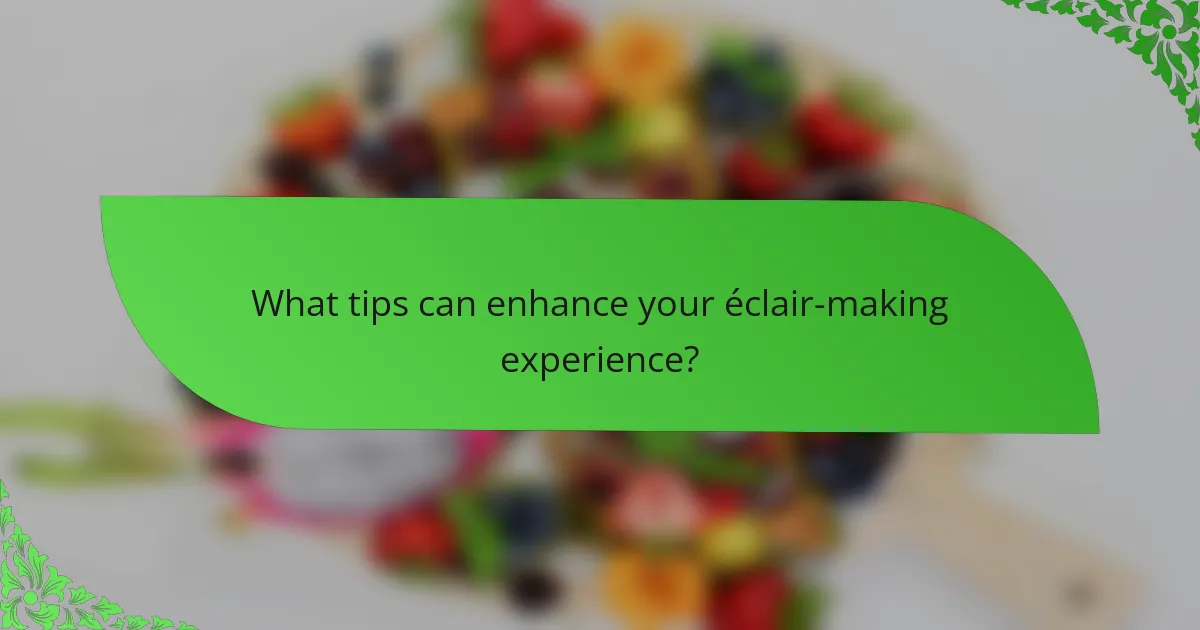 What tips can enhance your éclair-making experience?